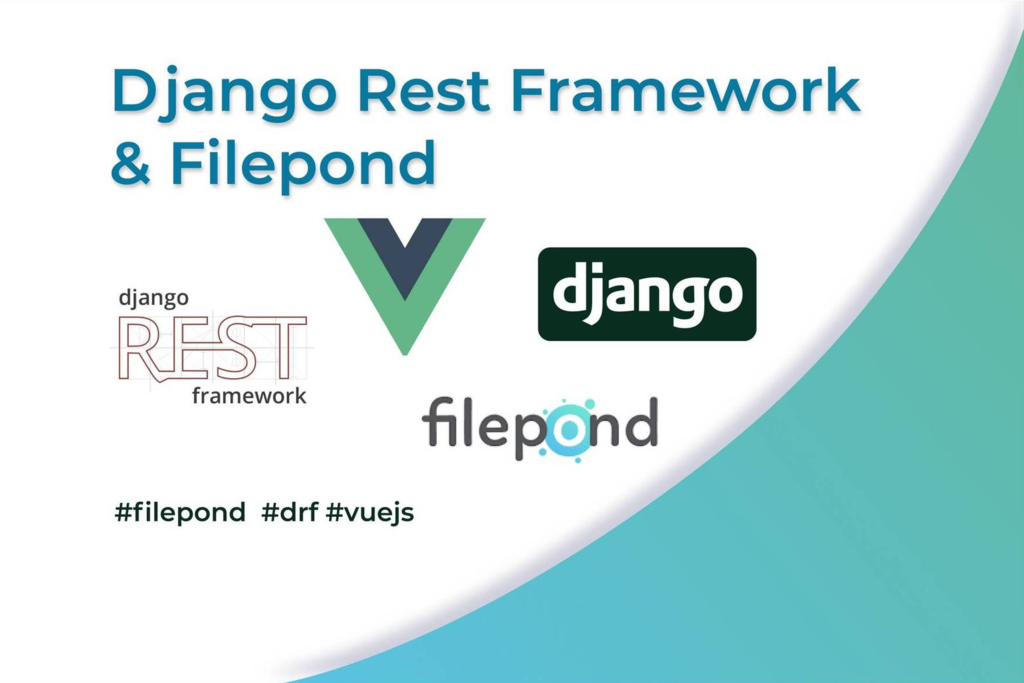 Django Rest Framework & Filepond

django
REST
framework

django

filepond

#filepond #drf #vuejs